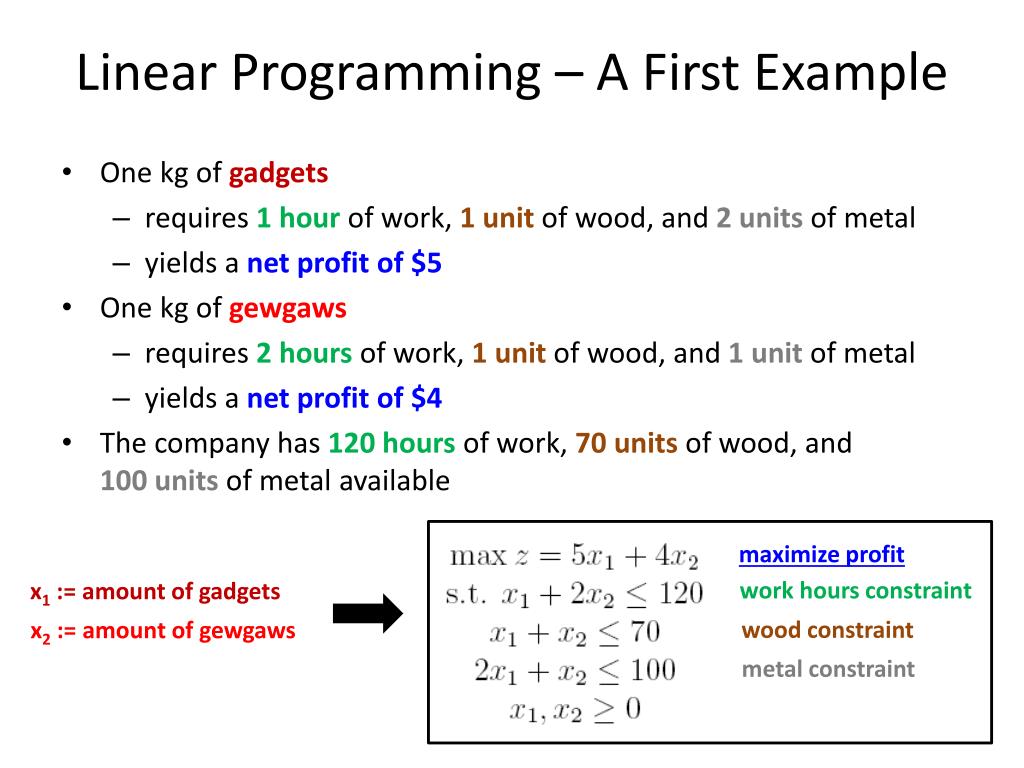 Linear Programming – A First Example

• One kg of gadgets
  – requires 1 hour of work, 1 unit of wood, and 2 units of metal
  – yields a net profit of $5
• One kg of gewgaws
  – requires 2 hours of work, 1 unit of wood, and 1 unit of metal
  – yields a net profit of $4
• The company has 120 hours of work, 70 units of wood, and 100 units of metal available

$x_1$ := amount of gadgets
$x_2$ := amount of gewgaws

$\max z = 5x_1 + 4x_2$ maximize profit
s.t. $x_1 + 2x_2 \leq 120$ work hours constraint
$x_1 + x_2 \leq 70$ wood constraint
$2x_1 + x_2 \leq 100$ metal constraint
$x_1, x_2 \geq 0$